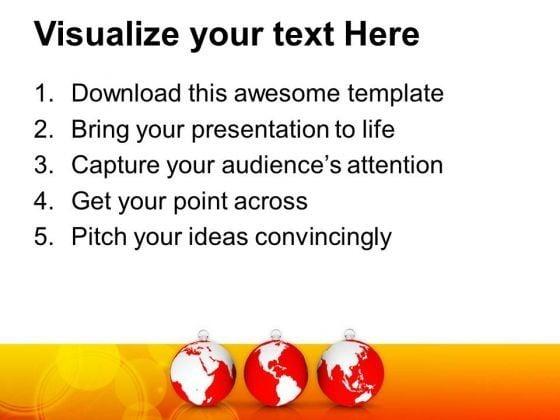 Visualize your text Here

1. Download this awesome template
2. Bring your presentation to life
3. Capture your audience's attention
4. Get your point across
5. Pitch your ideas convincingly